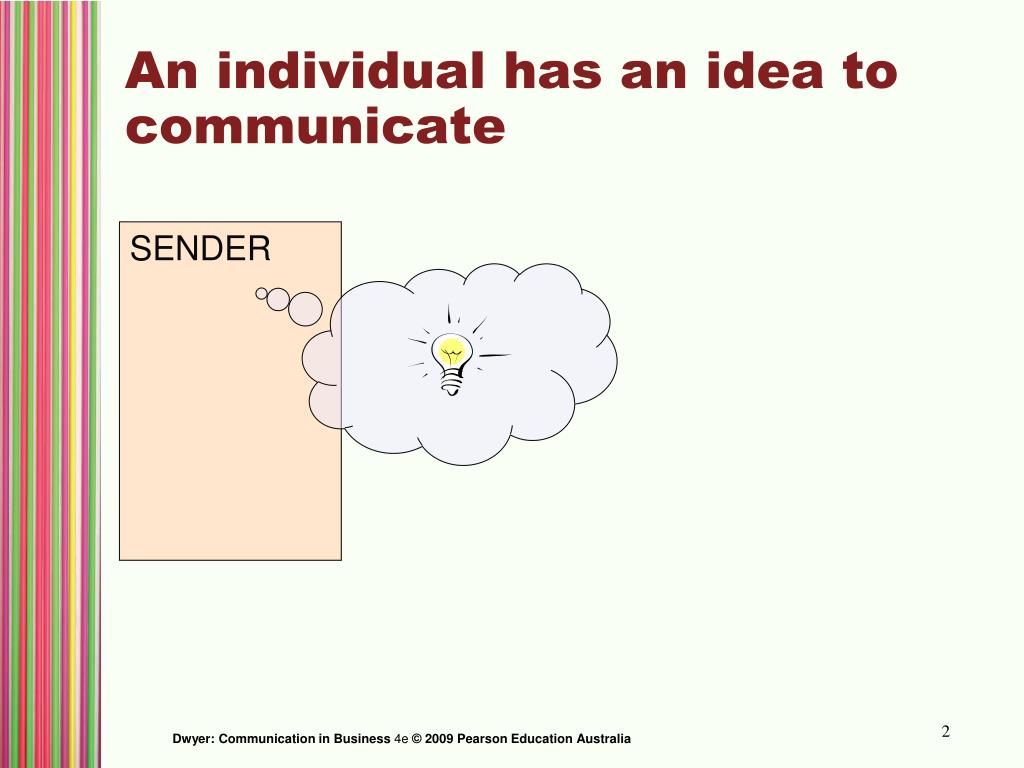 An individual has an idea to communicate

SENDER

Dwyer: Communication in Business 4e © 2009 Pearson Education Australia

2